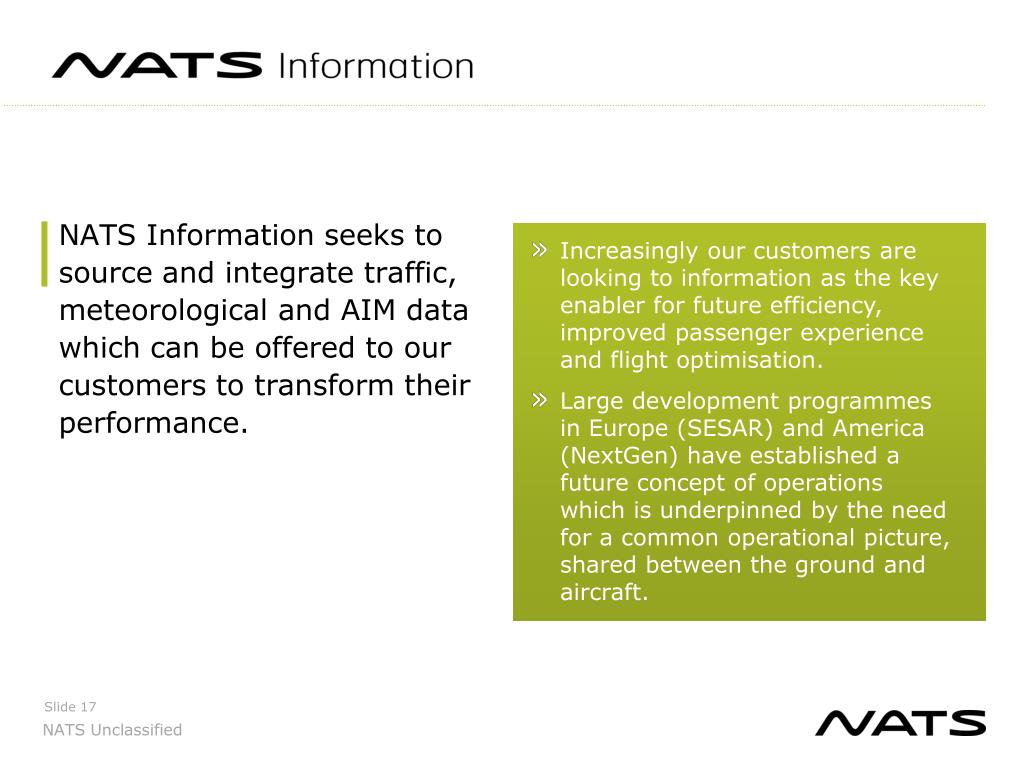 NATS Information

NATS Information seeks to source and integrate traffic, meteorological and AIM data which can be offered to our customers to transform their performance.

» Increasingly our customers are looking to information as the key enabler for future efficiency, improved passenger experience and flight optimisation.

» Large development programmes in Europe (SESAR) and America (NextGen) have established a future concept of operations which is underpinned by the need for a common operational picture, shared between the ground and aircraft.

Slide 17
NATS Unclassified

NATS